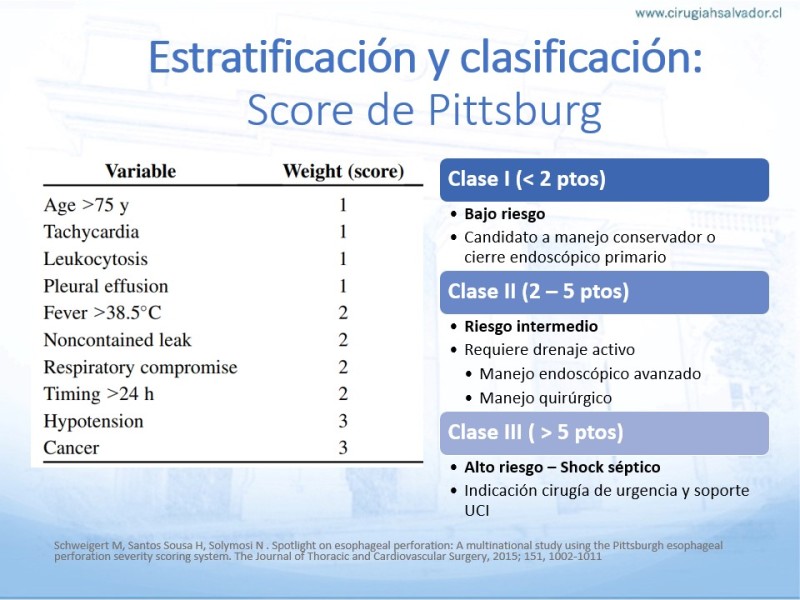 www.cirugiahsalvador.cl

Estratificación y clasificación:
Score de Pittsburg

| Variable | Weight (score) |
|---|---|
| Age >75 y | 1 |
| Tachycardia | 1 |
| Leukocytosis | 1 |
| Pleural effusion | 1 |
| Fever >38.5°C | 2 |
| Noncontained leak | 2 |
| Respiratory compromise | 2 |
| Timing >24 h | 2 |
| Hypotension | 3 |
| Cancer | 3 |

Clase I (< 2 ptos)

• Bajo riesgo
• Candidato a manejo conservador o cierre endoscópico primario

Clase II (2 – 5 ptos)

• Riesgo intermedio
• Requiere drenaje activo
• Manejo endoscópico avanzado
• Manejo quirúrgico

Clase III ( > 5 ptos)

• Alto riesgo – Shock séptico
• Indicación cirugía de urgencia y soporte UCI

Schweigert M, Santos Sousa H, Solymosi N . Spotlight on esophageal perforation: A multinational study using the Pittsburgh esophageal perforation severity scoring system. The Journal of Thoracic and Cardiovascular Surgery, 2015; 151, 1002-1011